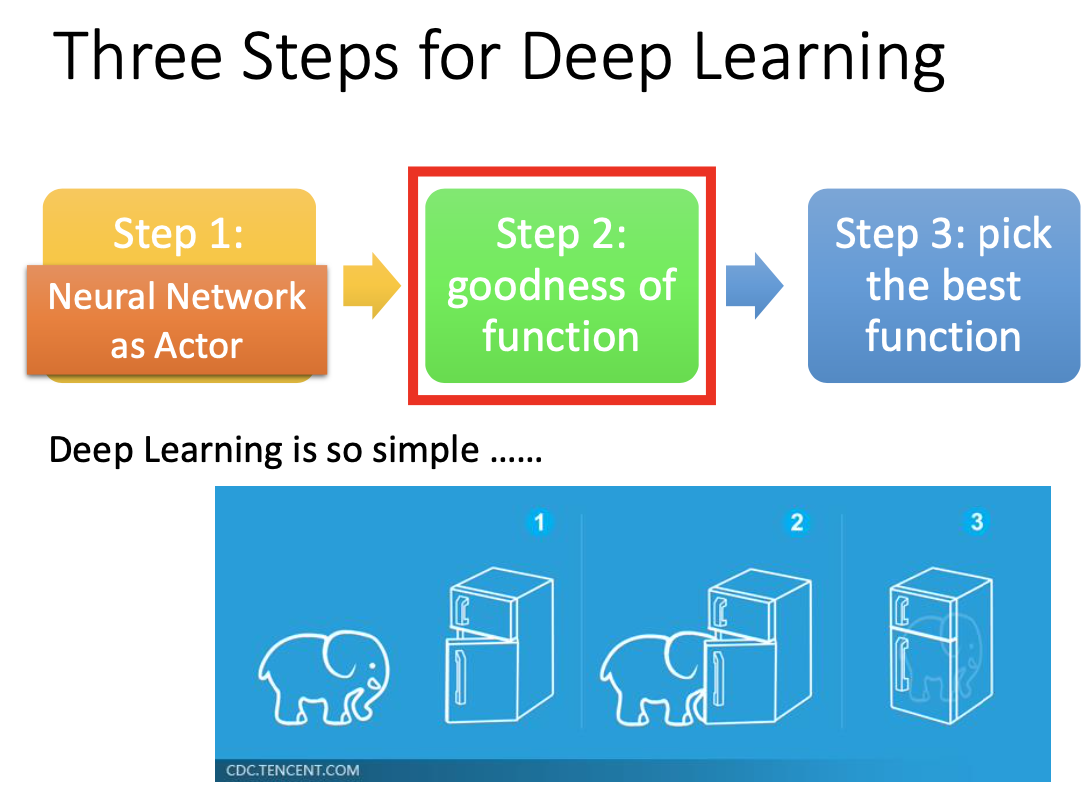 Three Steps for Deep Learning

Step 1:

Neural Network as Actor

Step 2: goodness of function

Step 3: pick the best function

Deep Learning is so simple ……

1

2

3

CDC.TENCENT.COM